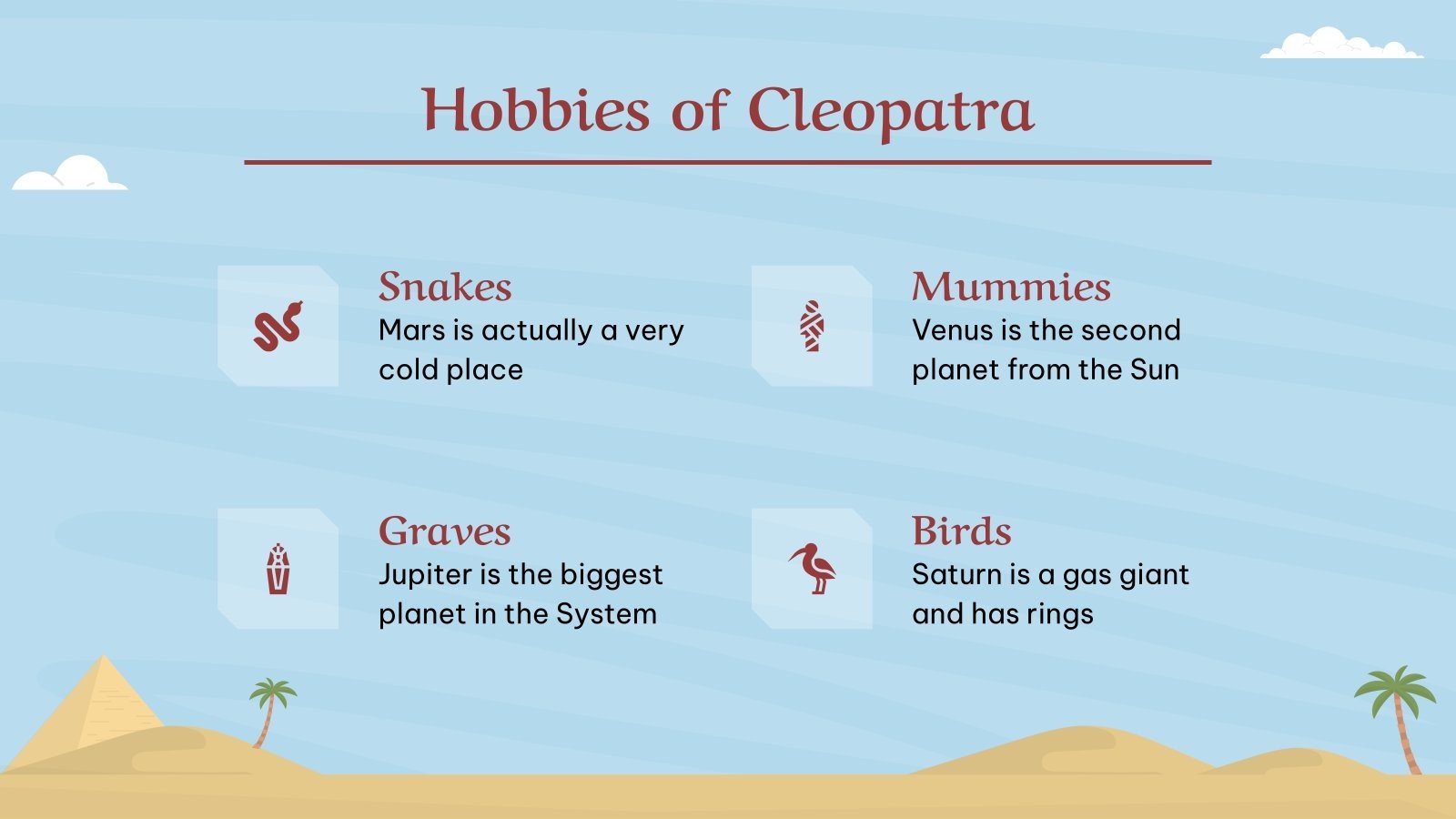 Hobbies of Cleopatra

Snakes
Mars is actually a very cold place

Mummies
Venus is the second planet from the Sun

Graves
Jupiter is the biggest planet in the System

Birds
Saturn is a gas giant and has rings